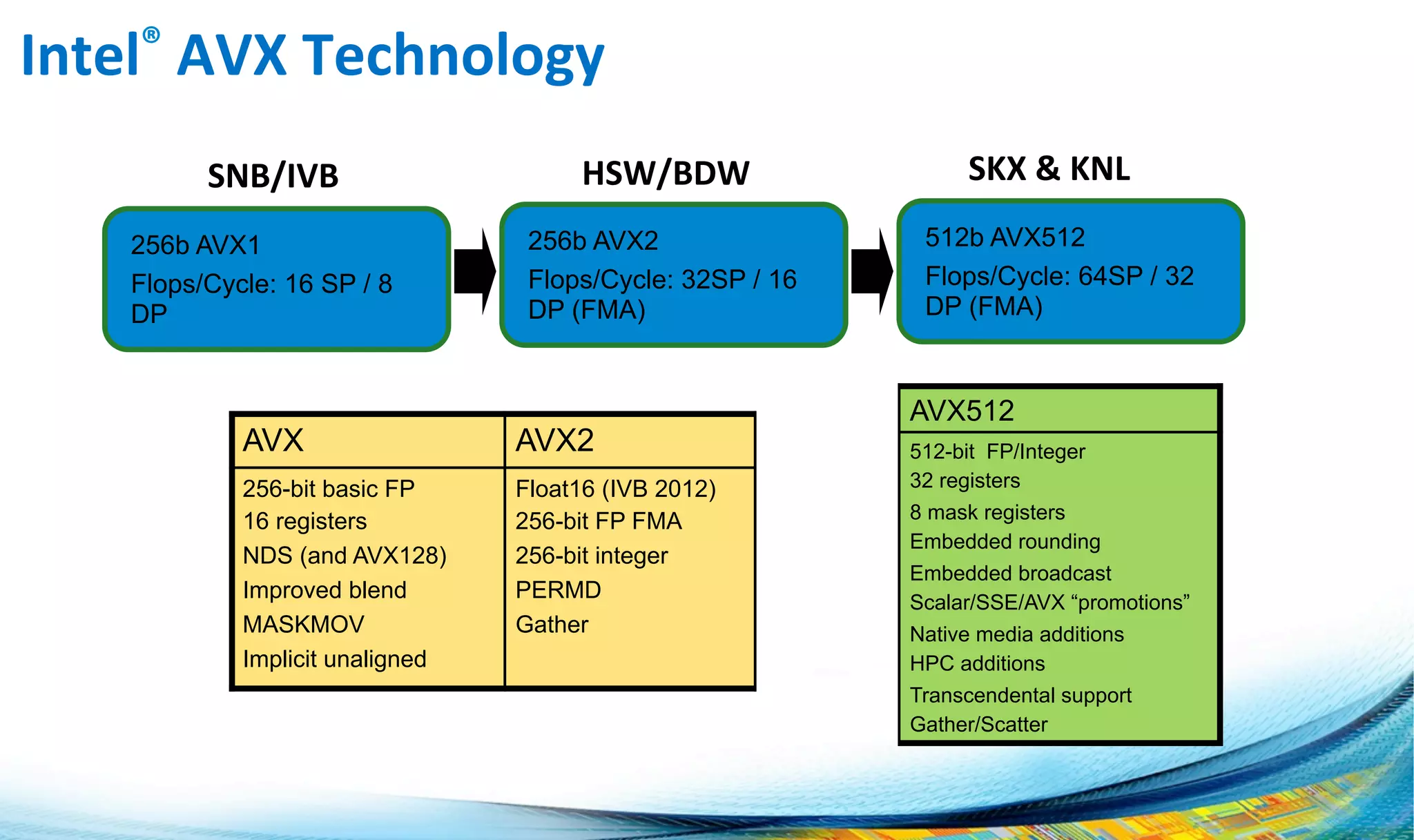 Intel® AVX Technology

SNB/IVB

256b AVX1
Flops/Cycle: 16 SP / 8 DP

HSW/BDW

256b AVX2
Flops/Cycle: 32SP / 16 DP (FMA)

SKX & KNL

512b AVX512
Flops/Cycle: 64SP / 32 DP (FMA)

| AVX | AVX2 |
|---|---|
| 256-bit basic FP<br>16 registers<br>NDS (and AVX128)<br>Improved blend<br>MASKMOV<br>Implicit unaligned | Float16 (IVB 2012)<br>256-bit FP FMA<br>256-bit integer<br>PERMD<br>Gather |

| AVX512 |
|---|
| 512-bit FP/Integer<br>32 registers<br>8 mask registers<br>Embedded rounding<br>Embedded broadcast<br>Scalar/SSE/AVX “promotions”<br>Native media additions<br>HPC additions<br>Transcendental support<br>Gather/Scatter |